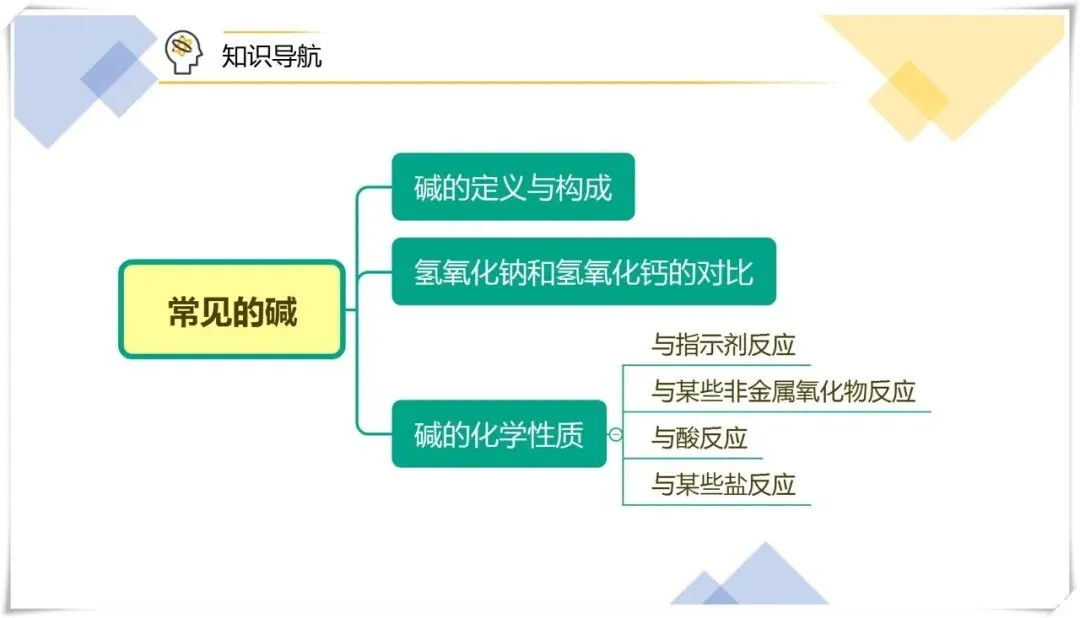 知识导航

常见的碱

碱的定义与构成

氢氧化钠和氢氧化钙的对比

碱的化学性质

与指示剂反应

与某些非金属氧化物反应

与酸反应

与某些盐反应